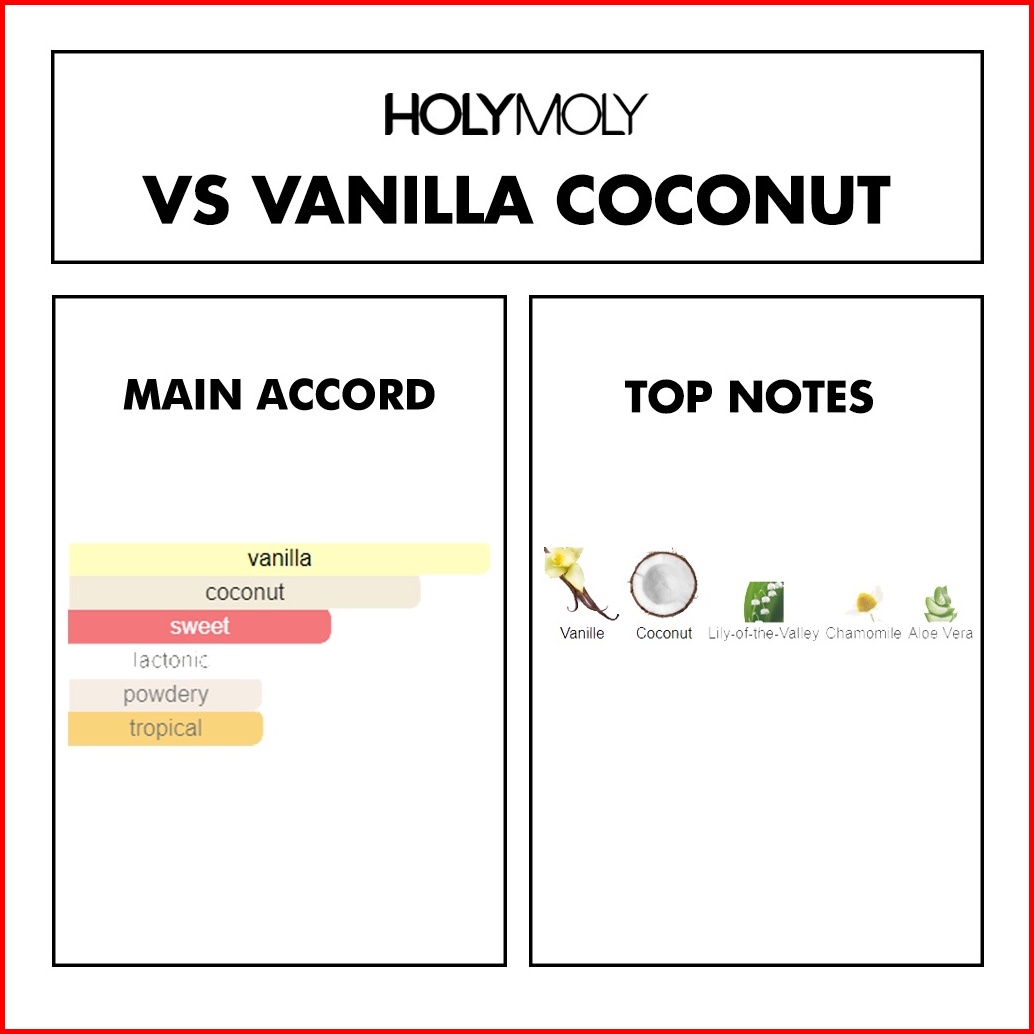 HOLYMOLY

VS VANILLA COCONUT

MAIN ACCORD

vanilla
coconut
sweet
lactonic
powdery
tropical

TOP NOTES

Vanille
Coconut
Lily-of-the-Valley
Chamomile
Aloe Vera